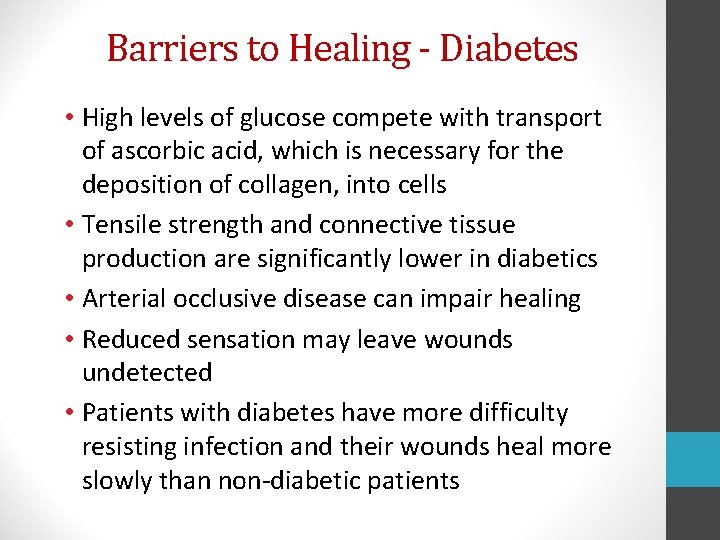 Barriers to Healing - Diabetes

• High levels of glucose compete with transport of ascorbic acid, which is necessary for the deposition of collagen, into cells
• Tensile strength and connective tissue production are significantly lower in diabetics
• Arterial occlusive disease can impair healing
• Reduced sensation may leave wounds undetected
• Patients with diabetes have more difficulty resisting infection and their wounds heal more slowly than non-diabetic patients